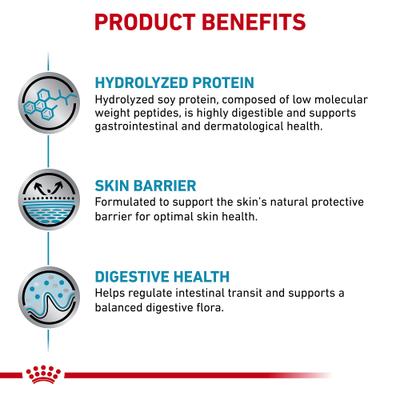 PRODUCT BENEFITS

HYDROLYZED PROTEIN
Hydrolyzed soy protein, composed of low molecular weight peptides, is highly digestible and supports gastrointestinal and dermatological health.

SKIN BARRIER
Formulated to support the skin's natural protective barrier for optimal skin health.

DIGESTIVE HEALTH
Helps regulate intestinal transit and supports a balanced digestive flora.